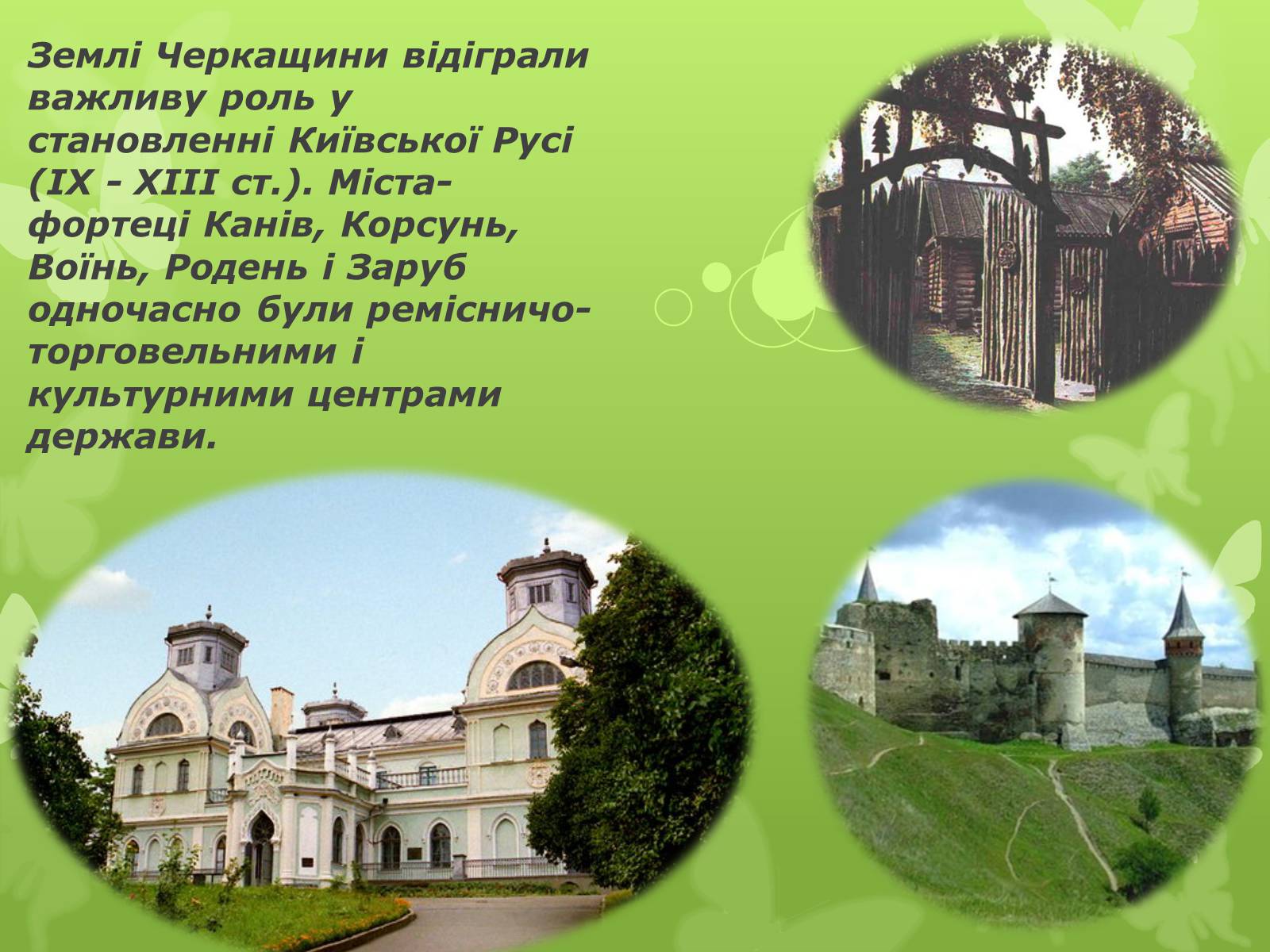 Землі Черкащини відіграли важливу роль у становленні Київської Русі (IX - XIII ст.). Міста-фортеці Канів, Корсунь, Воїнь, Родень і Заруб одночасно були ремісничо-торговельними і культурними центрами держави.